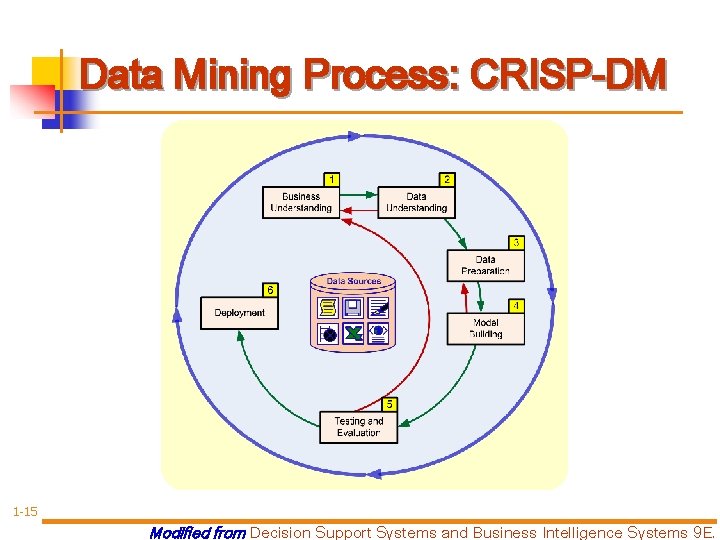 Data Mining Process: CRISP-DM

1
Business Understanding

2
Data Understanding

3
Data Preparation

4
Model Building

5
Testing and Evaluation

6
Deployment

Data Sources

1-15

Modified from Decision Support Systems and Business Intelligence Systems 9E.